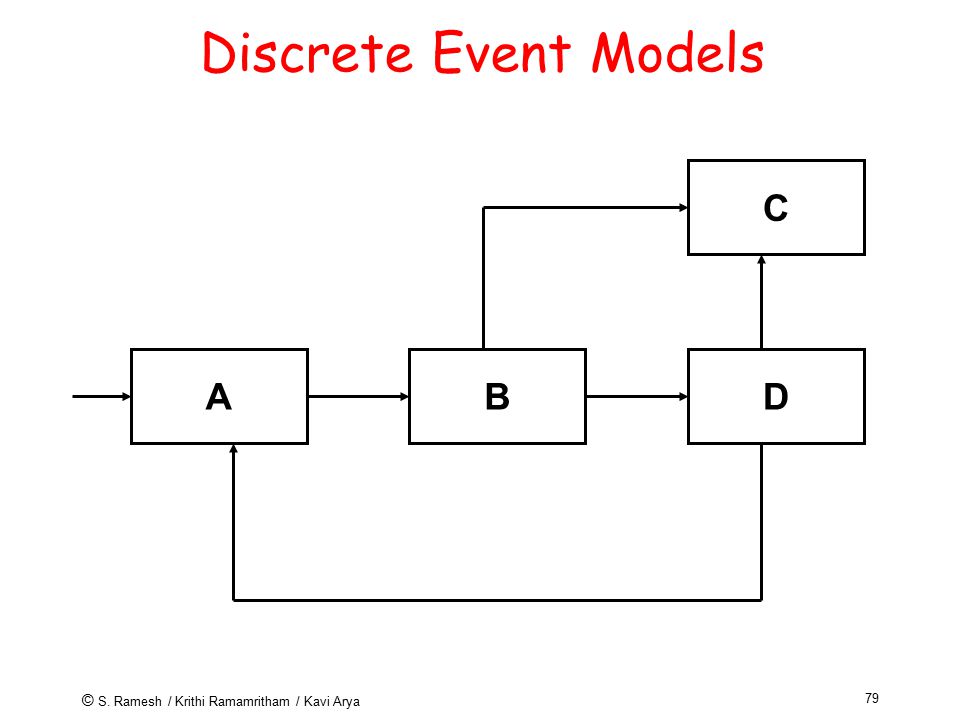 Discrete Event Models

C

A

B

D

© S. Ramesh / Krithi Ramamritham / Kavi Arya

79